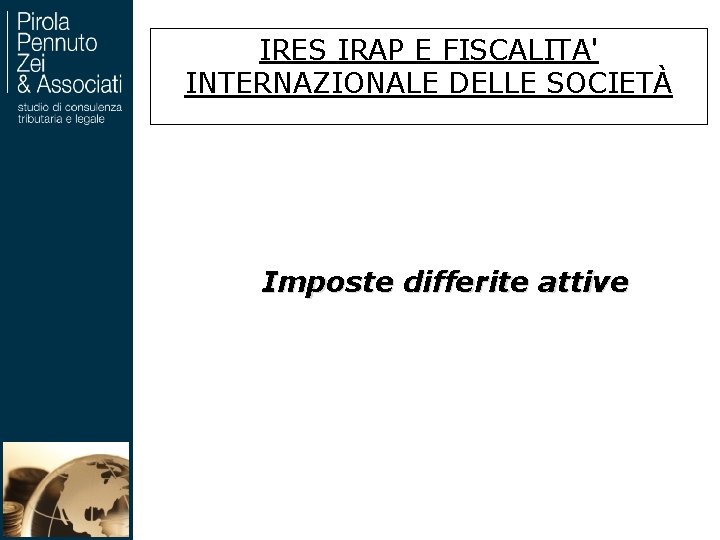 Pirola
Pennuto
Zei
& Associati
studio di consulenza tributaria e legale

IRES IRAP E FISCALITA' INTERNAZIONALE DELLE SOCIETÀ

Imposte differite attive